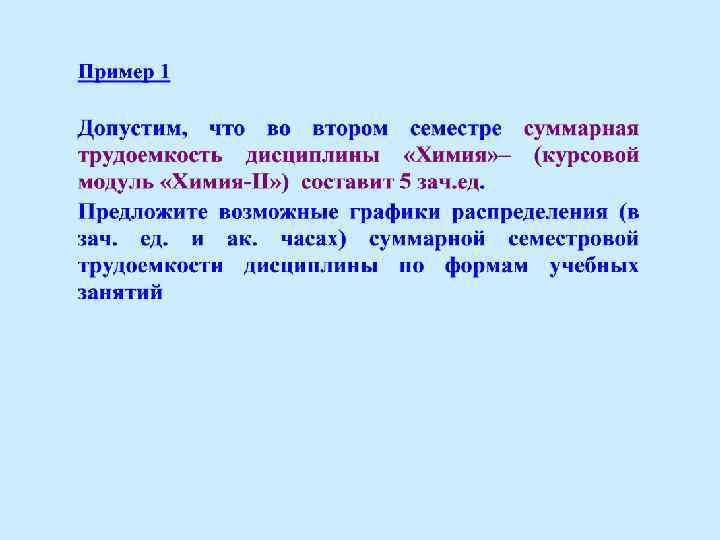 Пример 1

Допустим, что во втором семестре суммарная трудоемкость дисциплины «Химия»– (курсовой модуль «Химия-II») составит 5 зач.ед.

Предложите возможные графики распределения (в зач. ед. и ак. часах) суммарной семестровой трудоемкости дисциплины по формам учебных занятий